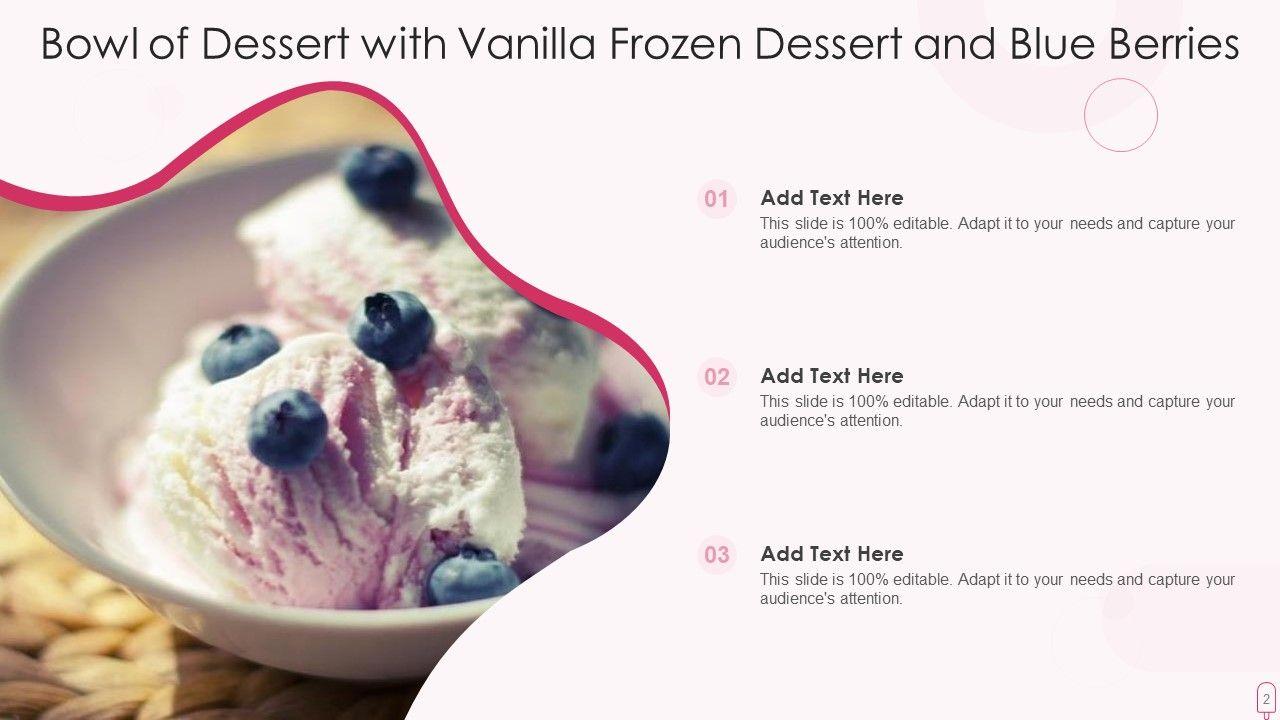 Bowl of Dessert with Vanilla Frozen Dessert and Blue Berries

01 Add Text Here
This slide is 100% editable. Adapt it to your needs and capture your audience's attention.

02 Add Text Here
This slide is 100% editable. Adapt it to your needs and capture your audience's attention.

03 Add Text Here
This slide is 100% editable. Adapt it to your needs and capture your audience's attention.

2